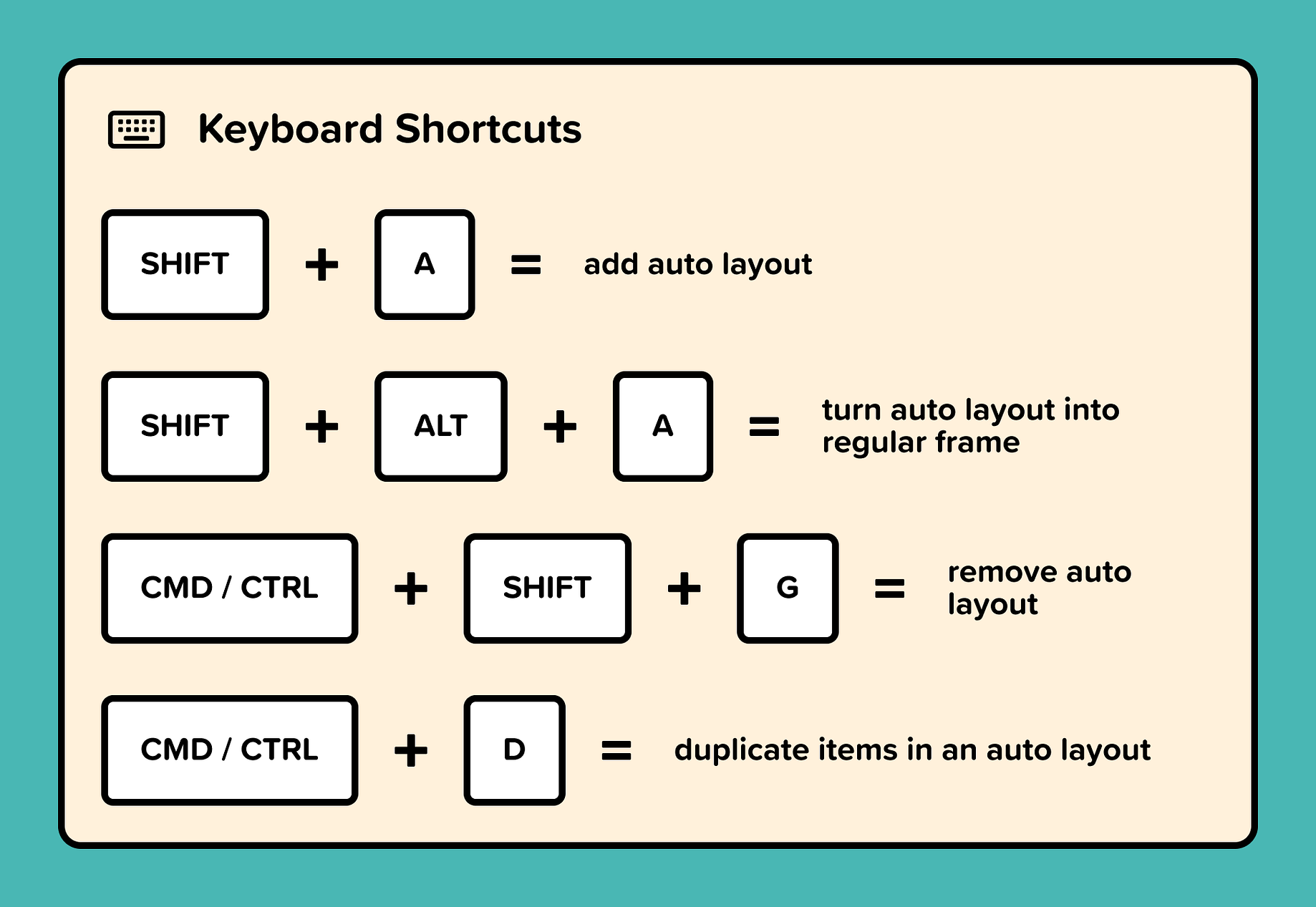 Keyboard Shortcuts

SHIFT + A = add auto layout

SHIFT + ALT + A = turn auto layout into regular frame

CMD / CTRL + SHIFT + G = remove auto layout

CMD / CTRL + D = duplicate items in an auto layout